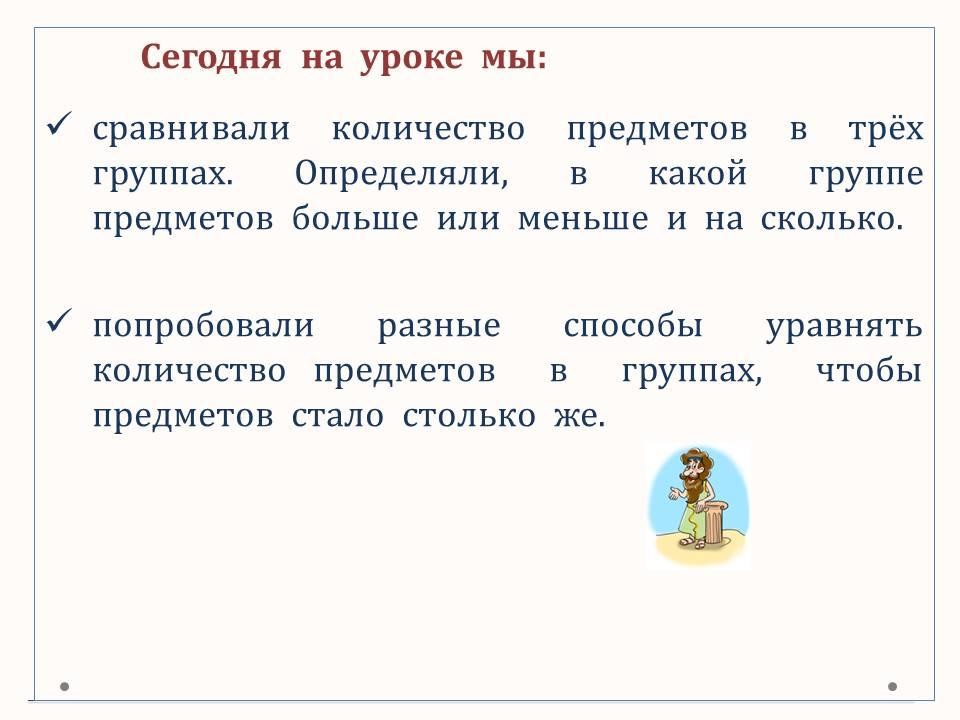 Сегодня на уроке мы:

✓ сравнивали количество предметов в трёх группах. Определяли, в какой группе предметов больше или меньше и на сколько.

✓ попробовали разные способы уравнять количество предметов в группах, чтобы предметов стало столько же.